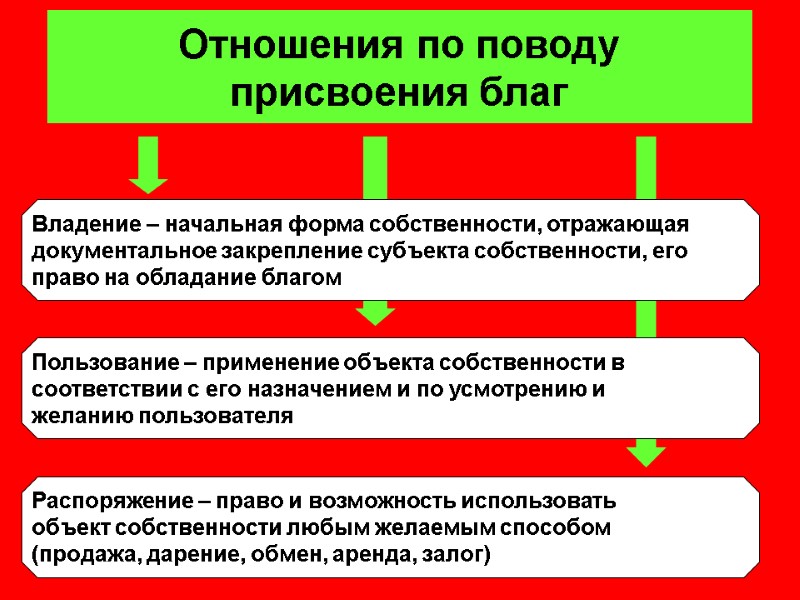 Отношения по поводу присвоения благ

Владение – начальная форма собственности, отражающая документальное закрепление субъекта собственности, его право на обладание благом

Пользование – применение объекта собственности в соответствии с его назначением и по усмотрению и желанию пользователя

Распоряжение – право и возможность использовать объект собственности любым желаемым способом (продажа, дарение, обмен, аренда, залог)